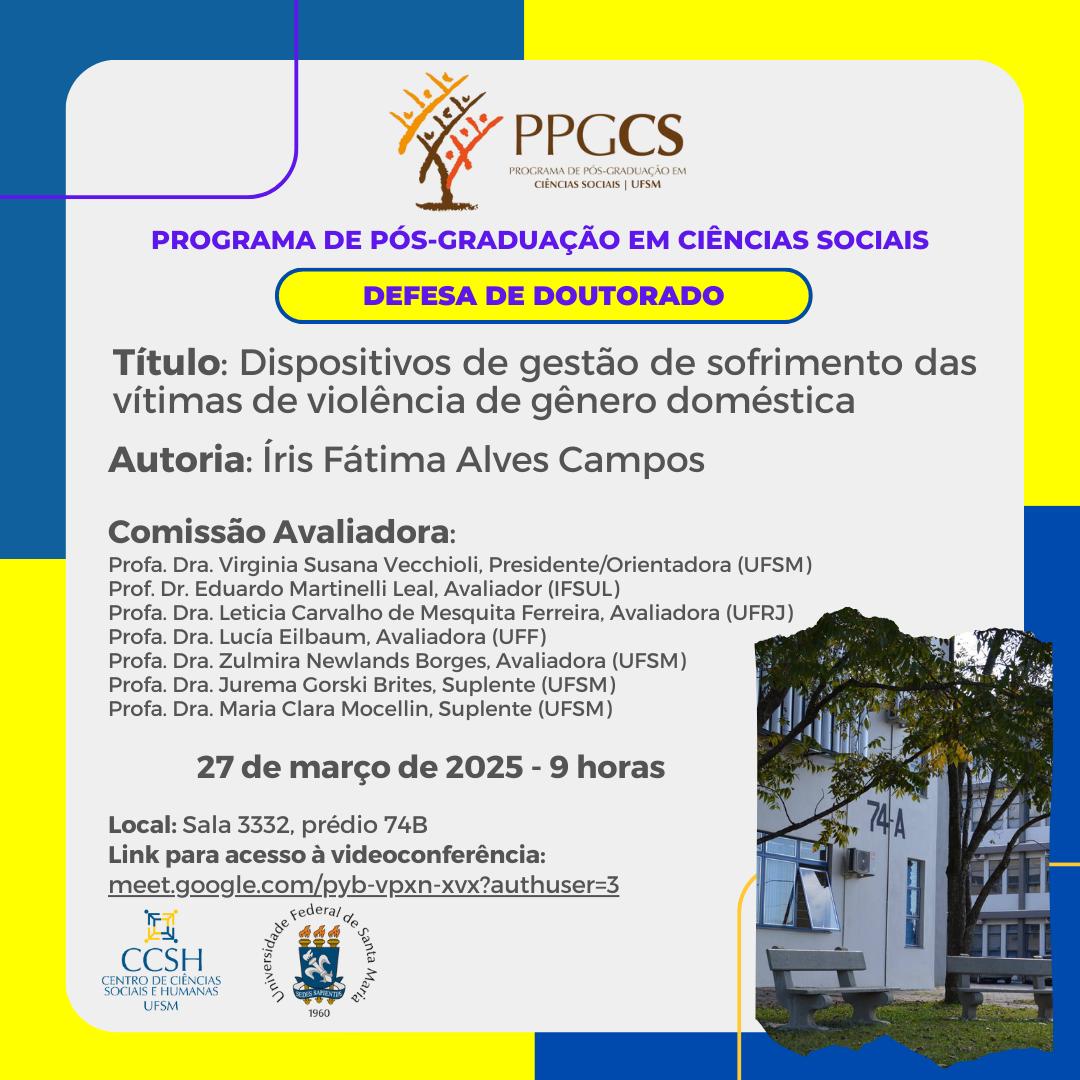 PPGCS
PROGRAMA DE PÓS-GRADUAÇÃO EM CIÊNCIAS SOCIAIS | UFSM

PROGRAMA DE PÓS-GRADUAÇÃO EM CIÊNCIAS SOCIAIS

DEFESA DE DOUTORADO

Título: Dispositivos de gestão de sofrimento das vítimas de violência de gênero doméstica

Autoria: Íris Fátima Alves Campos

Comissão Avaliadora:
Profa. Dra. Virginia Susana Vecchioli, Presidente/Orientadora (UFSM)
Prof. Dr. Eduardo Martinelli Leal, Avaliador (IFSUL)
Profa. Dra. Leticia Carvalho de Mesquita Ferreira, Avaliadora (UFRJ)
Profa. Dra. Lucía Eilbaum, Avaliadora (UFF)
Profa. Dra. Zulmira Newlands Borges, Avaliadora (UFSM)
Profa. Dra. Jurema Gorski Brites, Suplente (UFSM)
Profa. Dra. Maria Clara Mocellin, Suplente (UFSM)

27 de março de 2025 - 9 horas

Local: Sala 3332, prédio 74B
Link para acesso à videoconferência:
meet.google.com/pyb-vpxn-xvx?authuser=3

CCSH
CENTRO DE CIÊNCIAS SOCIAIS E HUMANAS
UFSM

Universidade Federal de Santa Maria
SEDES SAPIENTIAE
1960

74-A